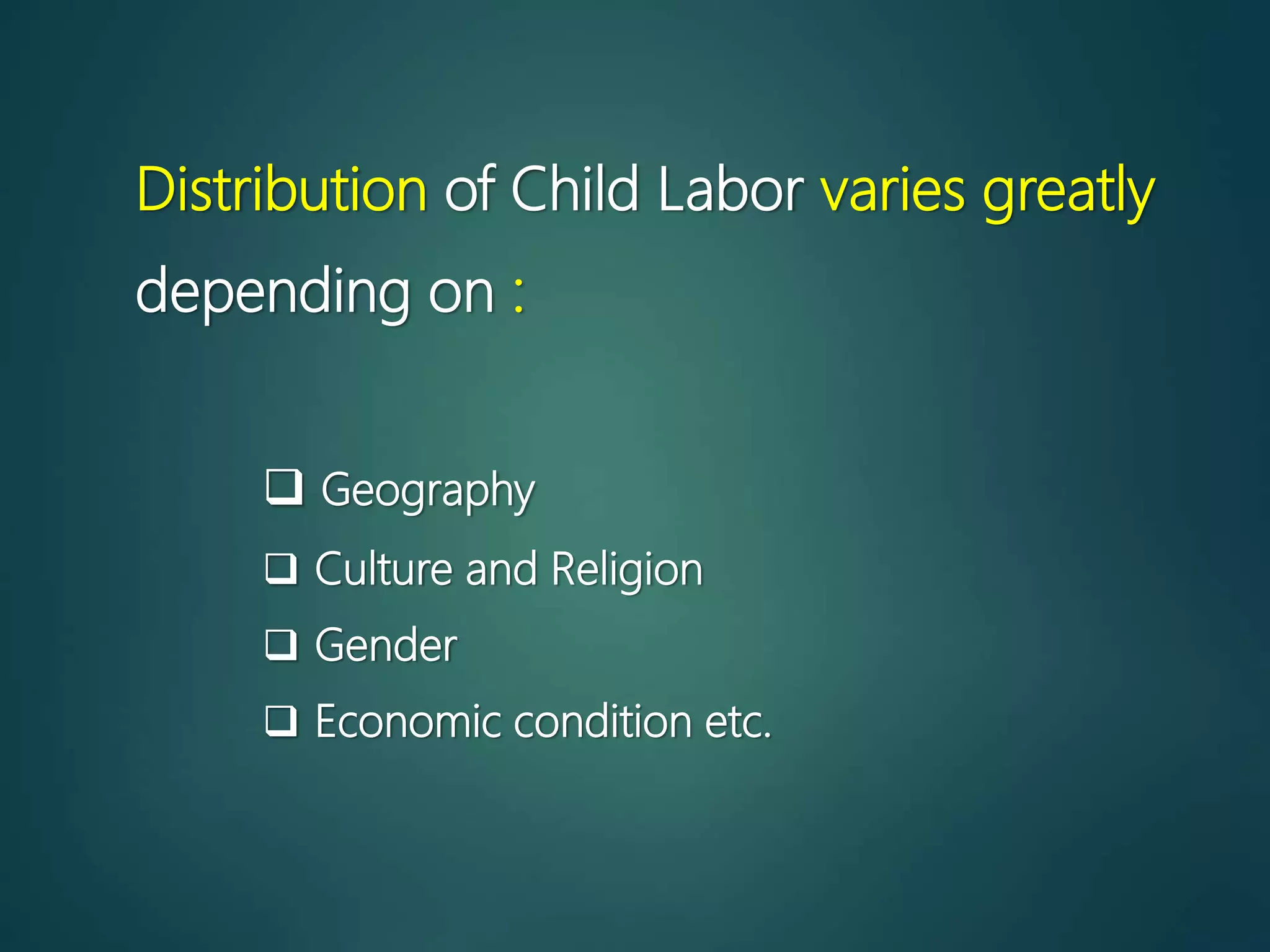 Distribution of Child Labor varies greatly depending on :

❑ Geography
❑ Culture and Religion
❑ Gender
❑ Economic condition etc.